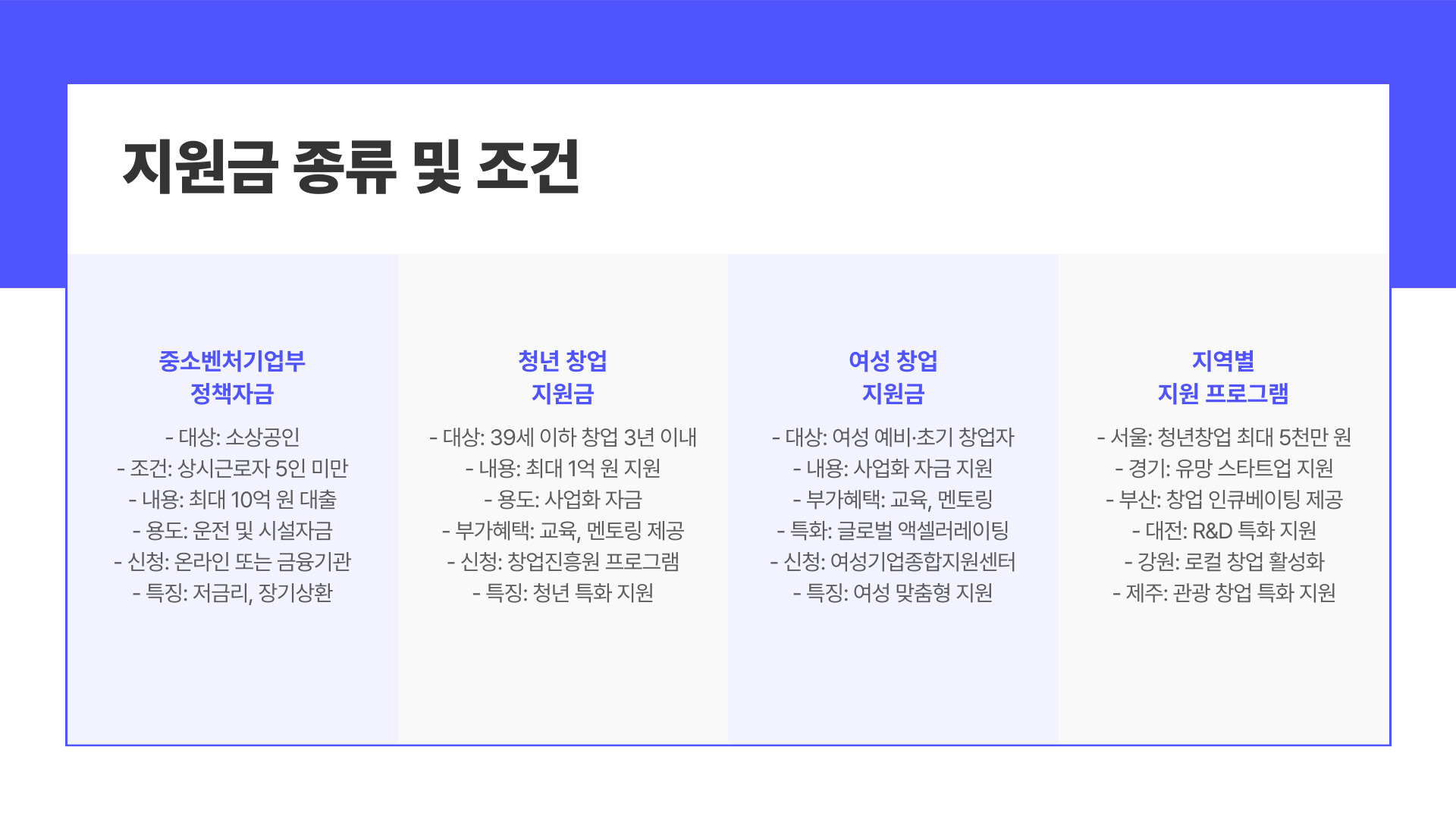 지원금 종류 및 조건

중소벤처기업부 정책자금

- 대상: 소상공인
- 조건: 상시근로자 5인 미만
- 내용: 최대 10억 원 대출
- 용도: 운전 및 시설자금
- 신청: 온라인 또는 금융기관
- 특징: 저금리, 장기상환

청년 창업 지원금

- 대상: 39세 이하 창업 3년 이내
- 내용: 최대 1억 원 지원
- 용도: 사업화 자금
- 부가혜택: 교육, 멘토링 제공
- 신청: 창업진흥원 프로그램
- 특징: 청년 특화 지원

여성 창업 지원금

- 대상: 여성 예비·초기 창업자
- 내용: 사업화 자금 지원
- 부가혜택: 교육, 멘토링
- 특화: 글로벌 액셀러레이팅
- 신청: 여성기업종합지원센터
- 특징: 여성 맞춤형 지원

지역별 지원 프로그램

- 서울: 청년창업 최대 5천만 원
- 경기: 유망 스타트업 지원
- 부산: 창업 인큐베이팅 제공
- 대전: R&D 특화 지원
- 강원: 로컬 창업 활성화
- 제주: 관광 창업 특화 지원